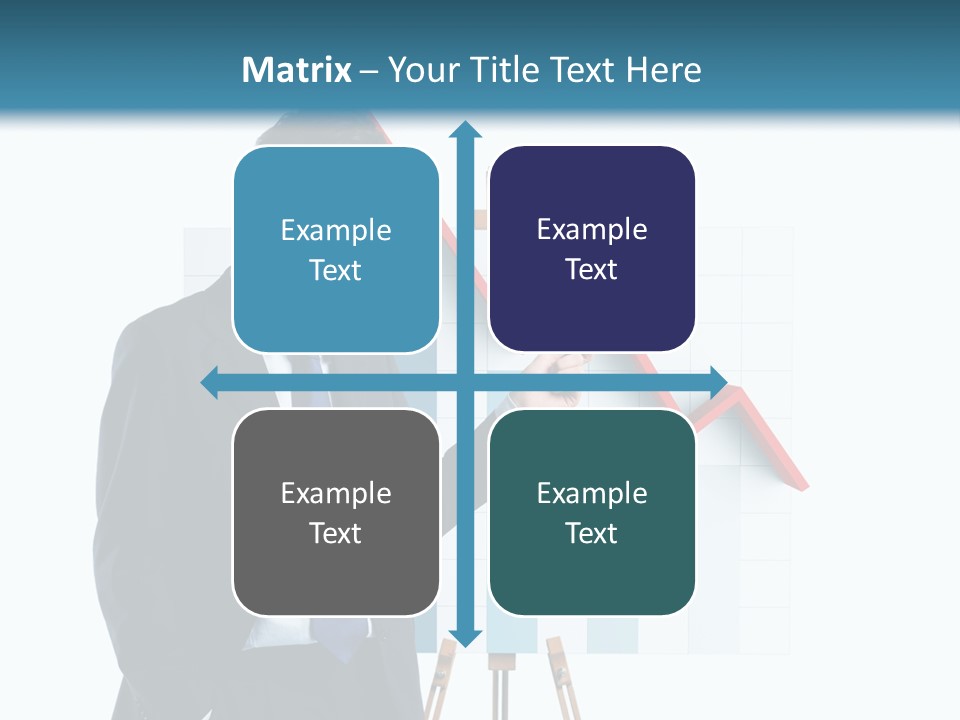 Matrix – Your Title Text Here

Example Text

Example Text

Example Text

Example Text